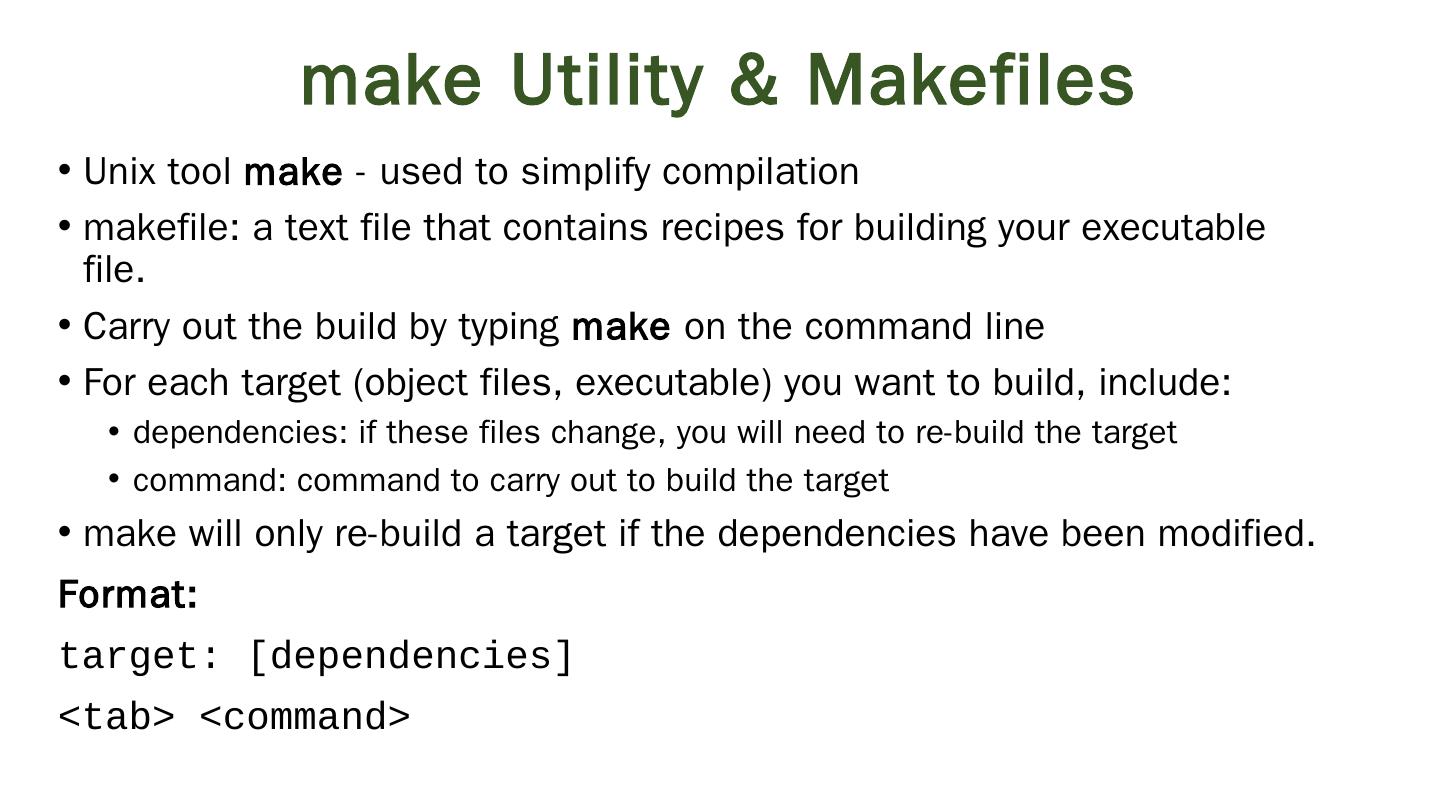 make Utility & Makefiles

• Unix tool make - used to simplify compilation

• makefile: a text file that contains recipes for building your executable file.

• Carry out the build by typing make on the command line

• For each target (object files, executable) you want to build, include:
  • dependencies: if these files change, you will need to re-build the target
  • command: command to carry out to build the target

• make will only re-build a target if the dependencies have been modified.

Format:

target: [dependencies]

<tab> <command>